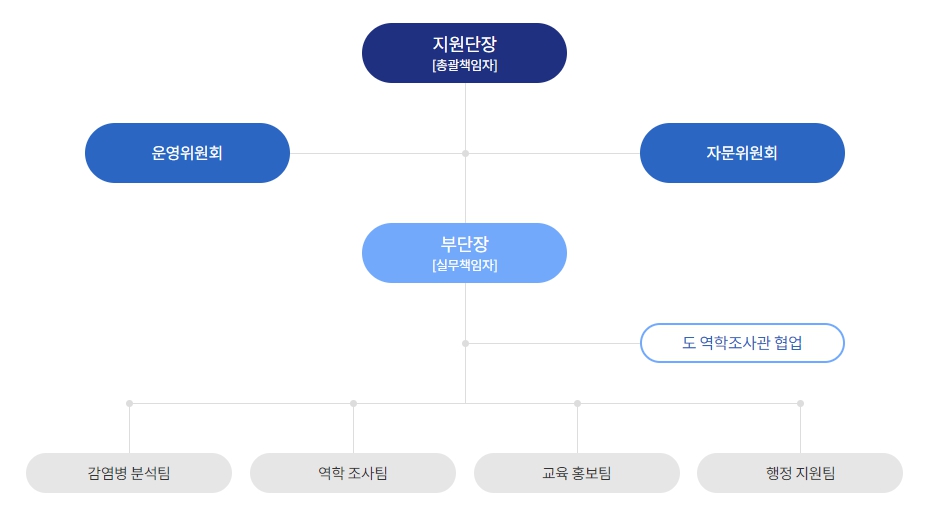 지원단장
[총괄책임자]

운영위원회

자문위원회

부단장
[실무책임자]

도 역학조사관 협업

감염병 분석팀

역학 조사팀

교육 홍보팀

행정 지원팀